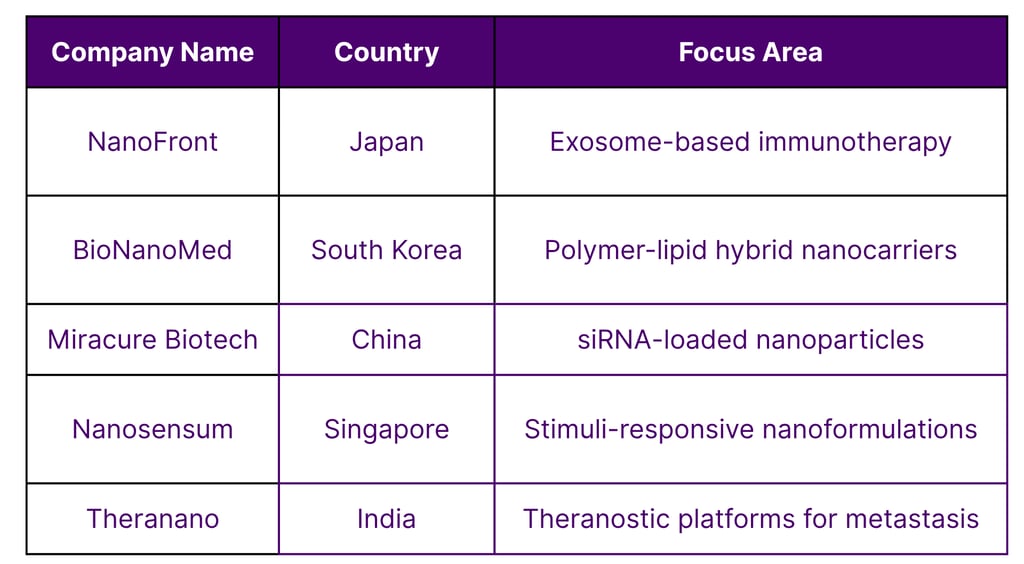 | Company Name | Country | Focus Area |
|---|---|---|
| NanoFront | Japan | Exosome-based immunotherapy |
| BioNanoMed | South Korea | Polymer-lipid hybrid nanocarriers |
| Miracure Biotech | China | siRNA-loaded nanoparticles |
| Nanosensum | Singapore | Stimuli-responsive nanoformulations |
| Theranano | India | Theranostic platforms for metastasis |